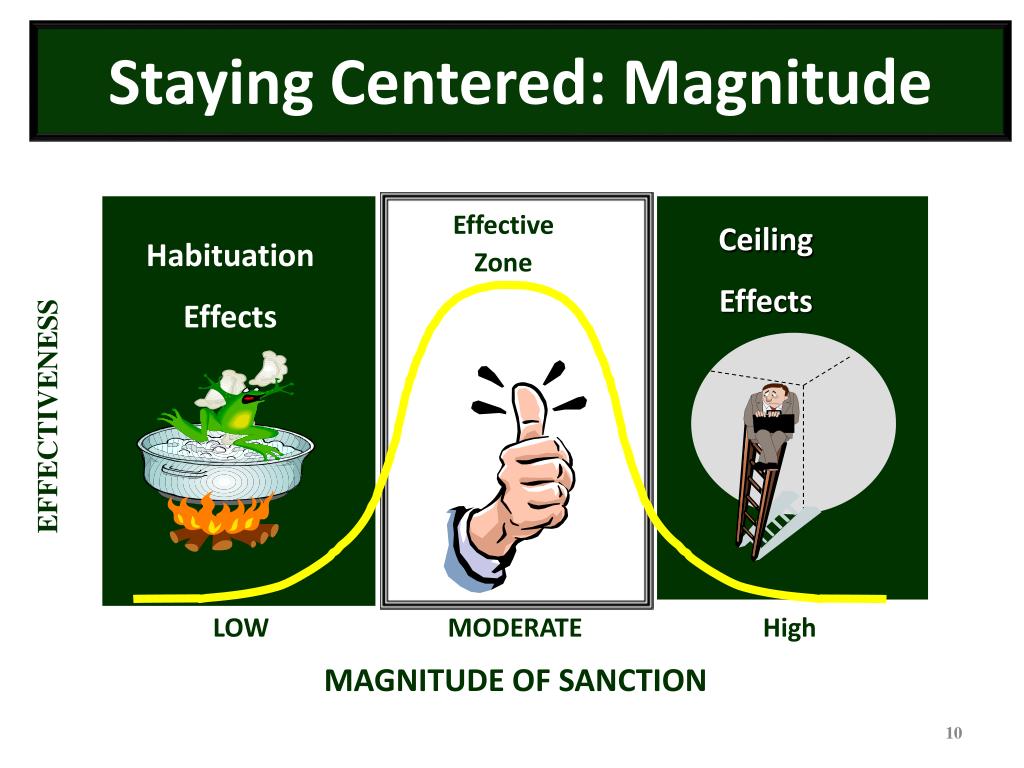 Staying Centered: Magnitude

EFFECTIVENESS

Habituation Effects

Effective Zone

Ceiling Effects

LOW

MODERATE

High

MAGNITUDE OF SANCTION

10